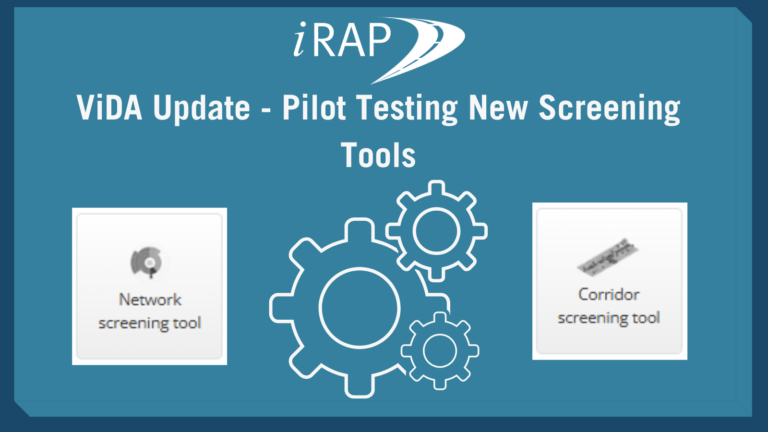 iRAP

ViDA Update - Pilot Testing New Screening Tools

Network screening tool

Corridor screening tool